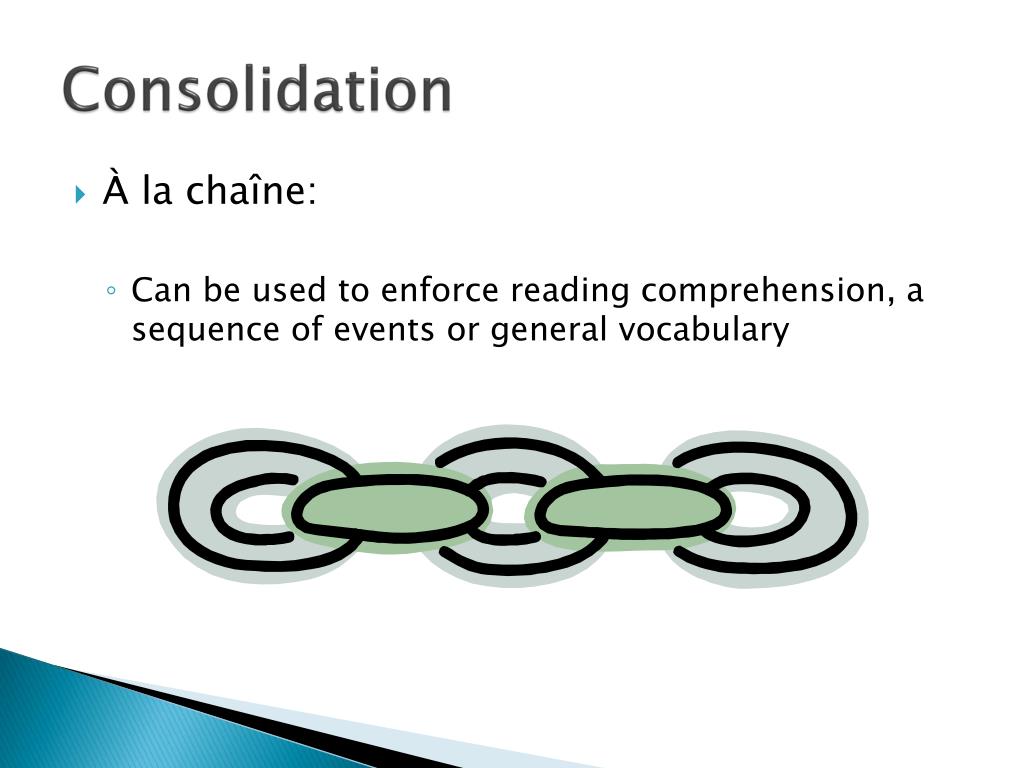 Consolidation

À la chaîne:

Can be used to enforce reading comprehension, a sequence of events or general vocabulary